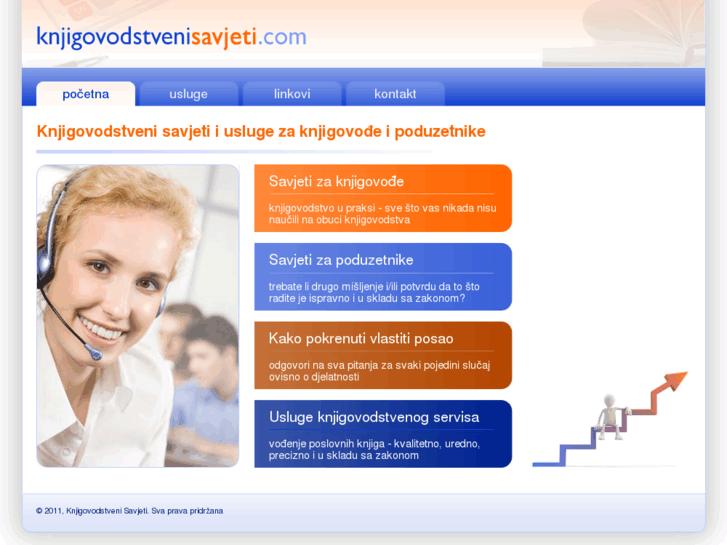 knjigovodstvenisavjeti.com

početna
usluge
linkovi
kontakt

Knjigovodstveni savjeti i usluge za knjigovođe i poduzetnike

Savjeti za knjigovođe

knjigovodstvo u praksi - sve što vas nikada nisu naučili na obuci knjigovodstva

Savjeti za poduzetnike

trebate li drugo mišljenje i/ili potvrdu da to što radite je ispravno i u skladu sa zakonom?

Kako pokrenuti vlastiti posao

odgovori na sva pitanja za svaki pojedini slučaj ovisno o djelatnosti

Usluge knjigovodstvenog servisa

vođenje poslovnih knjiga - kvalitetno, uredno, precizno i u skladu sa zakonom

© 2011, Knjigovodstveni Savjeti. Sva prava pridržana